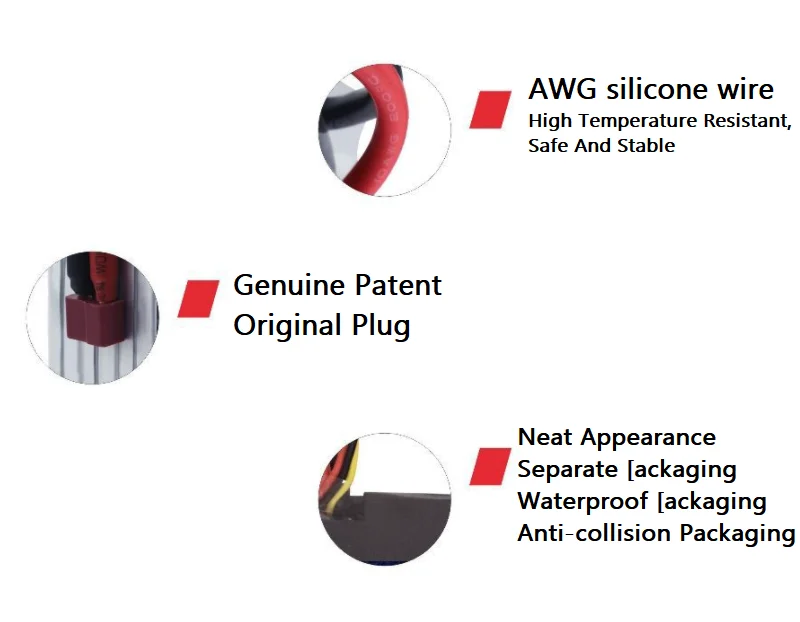 AWG silicone wire
High Temperature Resistant, Safe And Stable

Genuine Patent Original Plug

Neat Appearance
Separate [ackaging
Waterproof [ackaging
Anti-collision Packaging